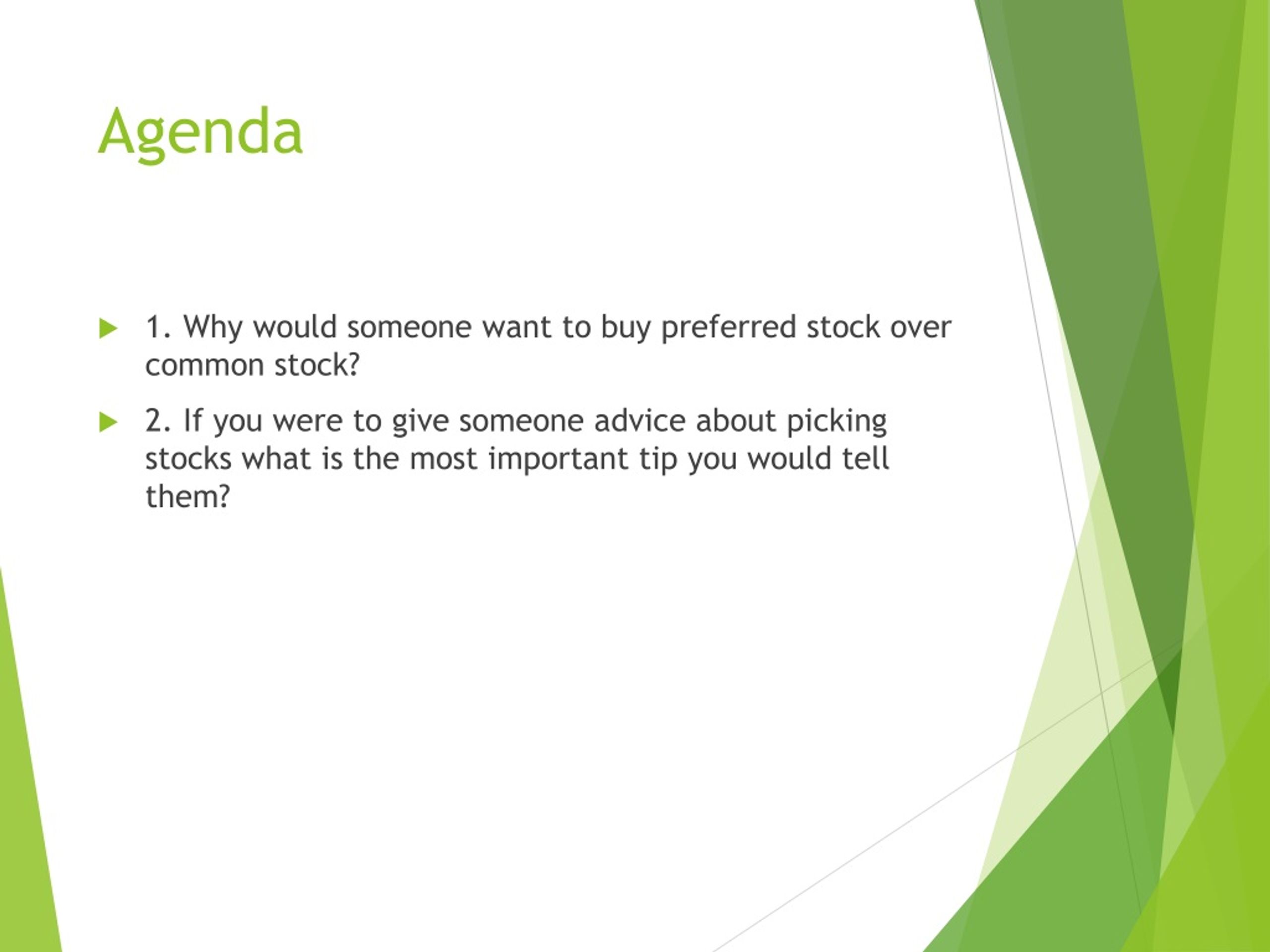 Agenda

1. Why would someone want to buy preferred stock over common stock?

2. If you were to give someone advice about picking stocks what is the most important tip you would tell them?